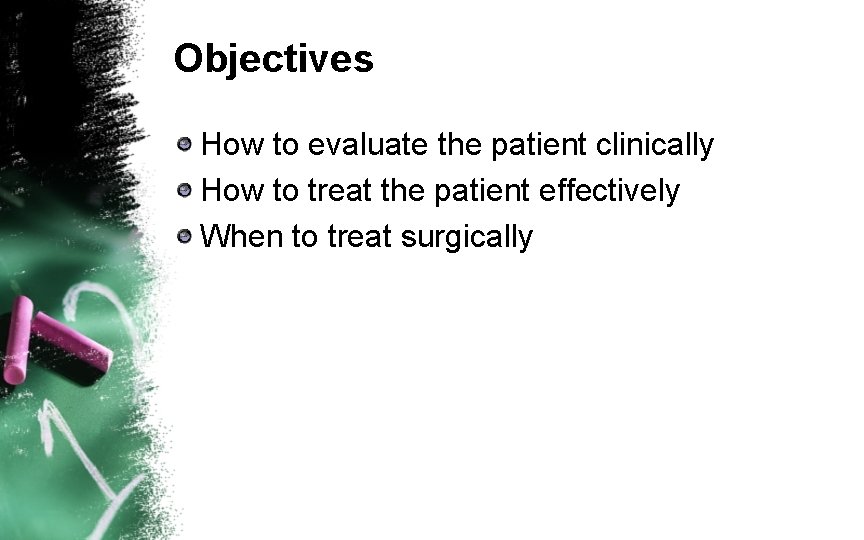 Objectives

How to evaluate the patient clinically
How to treat the patient effectively
When to treat surgically